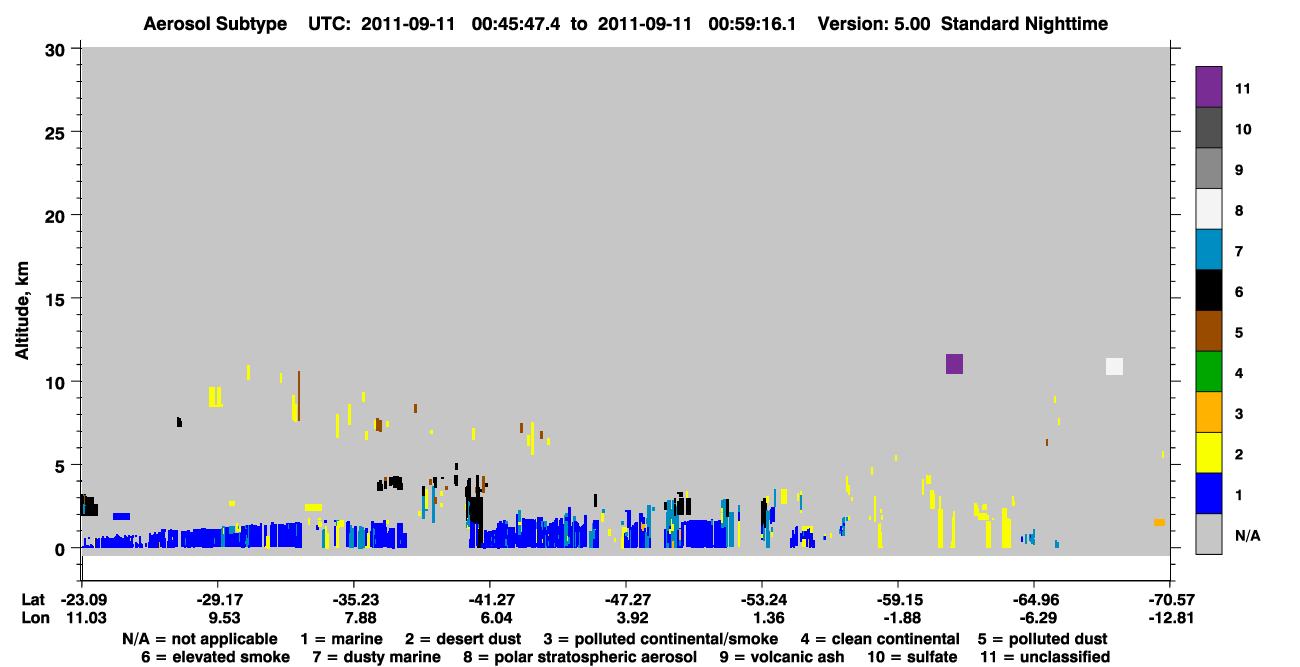 Aerosol Subtype UTC: 2011-09-11 00:45:47.4 to 2011-09-11 00:59:16.1 Version: 5.00 Standard Nighttime

Altitude, km

30
25
20
15
10
5
0

11
10
9
8
7
6
5
4
3
2
1
N/A

| Lat | -23.09 | -29.17 | -35.23 | -41.27 | -47.27 | -53.24 | -59.15 | -64.96 | -70.57 |
|---|---|---|---|---|---|---|---|---|---|
| Lon | 11.03 | 9.53 | 7.88 | 6.04 | 3.92 | 1.36 | -1.88 | -6.29 | -12.81 |

N/A = not applicable 1 = marine 2 = desert dust 3 = polluted continental/smoke 4 = clean continental 5 = polluted dust
6 = elevated smoke 7 = dusty marine 8 = polar stratospheric aerosol 9 = volcanic ash 10 = sulfate 11 = unclassified